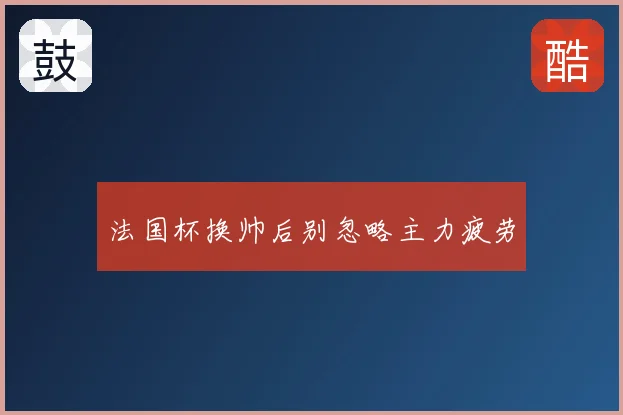 鼓

酷

法国杯换帅后别忽略主力疲劳